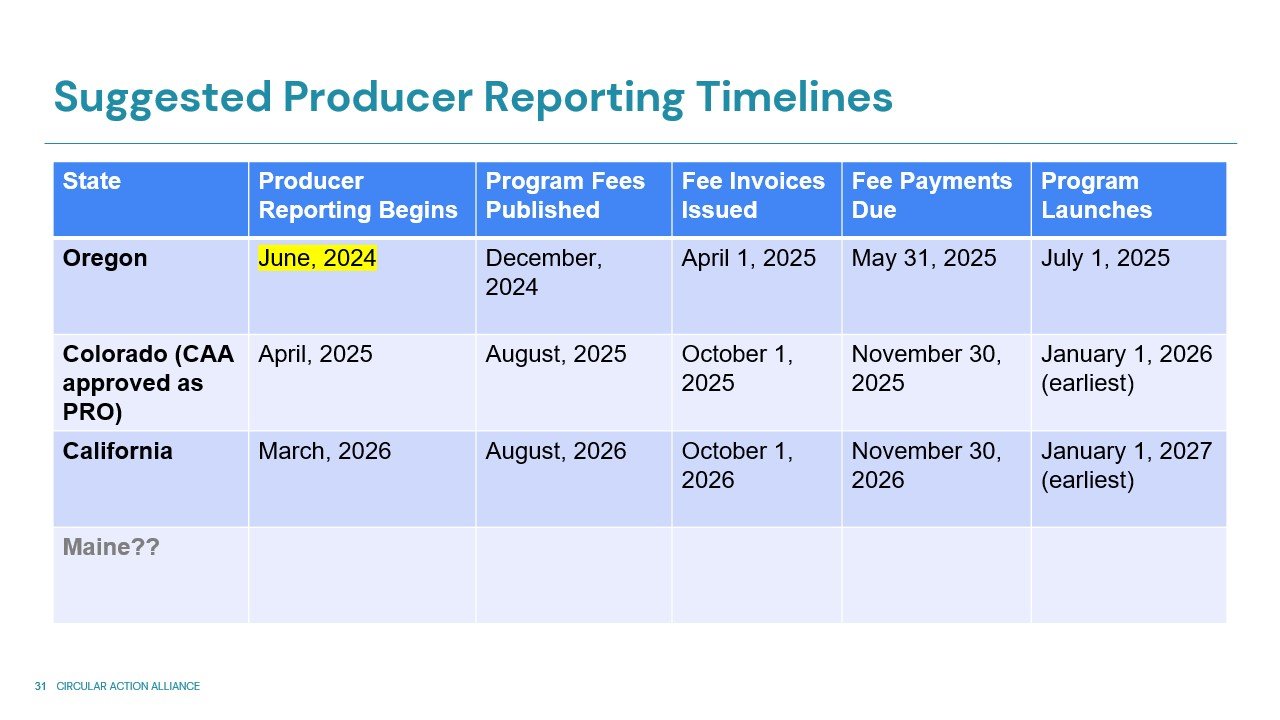 Suggested Producer Reporting Timelines

| State | Producer Reporting Begins | Program Fees Published | Fee Invoices Issued | Fee Payments Due | Program Launches |
|---|---|---|---|---|---|
| Oregon | June, 2024 | December, 2024 | April 1, 2025 | May 31, 2025 | July 1, 2025 |
| Colorado (CAA approved as PRO) | April, 2025 | August, 2025 | October 1, 2025 | November 30, 2025 | January 1, 2026 (earliest) |
| California | March, 2026 | August, 2026 | October 1, 2026 | November 30, 2026 | January 1, 2027 (earliest) |
| Maine?? | | | | | |

31 CIRCULAR ACTION ALLIANCE